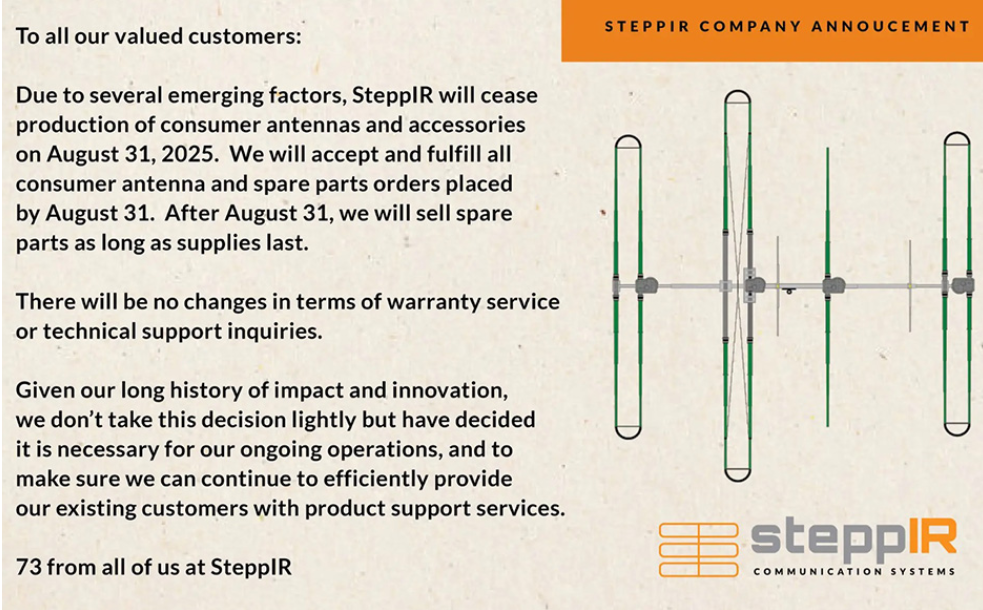 STEPPIR COMPANY ANNOUCEMENT

To all our valued customers:

Due to several emerging factors, SteppIR will cease production of consumer antennas and accessories on August 31, 2025. We will accept and fulfill all consumer antenna and spare parts orders placed by August 31. After August 31, we will sell spare parts as long as supplies last.

There will be no changes in terms of warranty service or technical support inquiries.

Given our long history of impact and innovation, we don't take this decision lightly but have decided it is necessary for our ongoing operations, and to make sure we can continue to efficiently provide our existing customers with product support services.

73 from all of us at SteppIR

steppIR
COMMUNICATION SYSTEMS